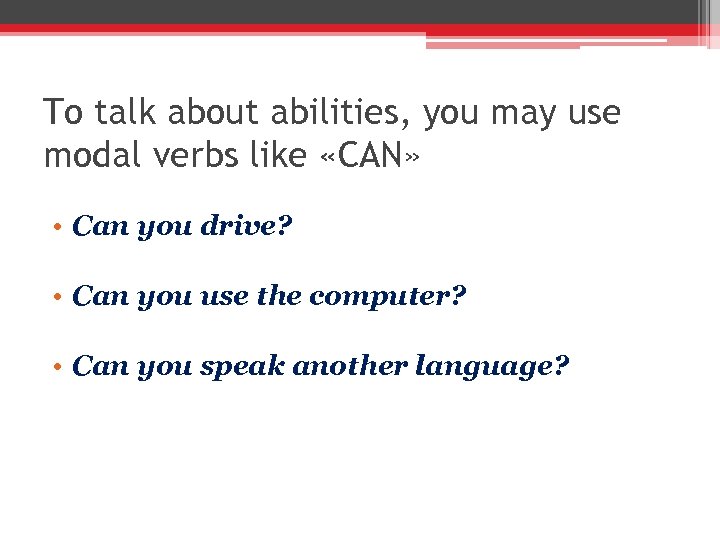 To talk about abilities, you may use modal verbs like «CAN»

• Can you drive?

• Can you use the computer?

• Can you speak another language?